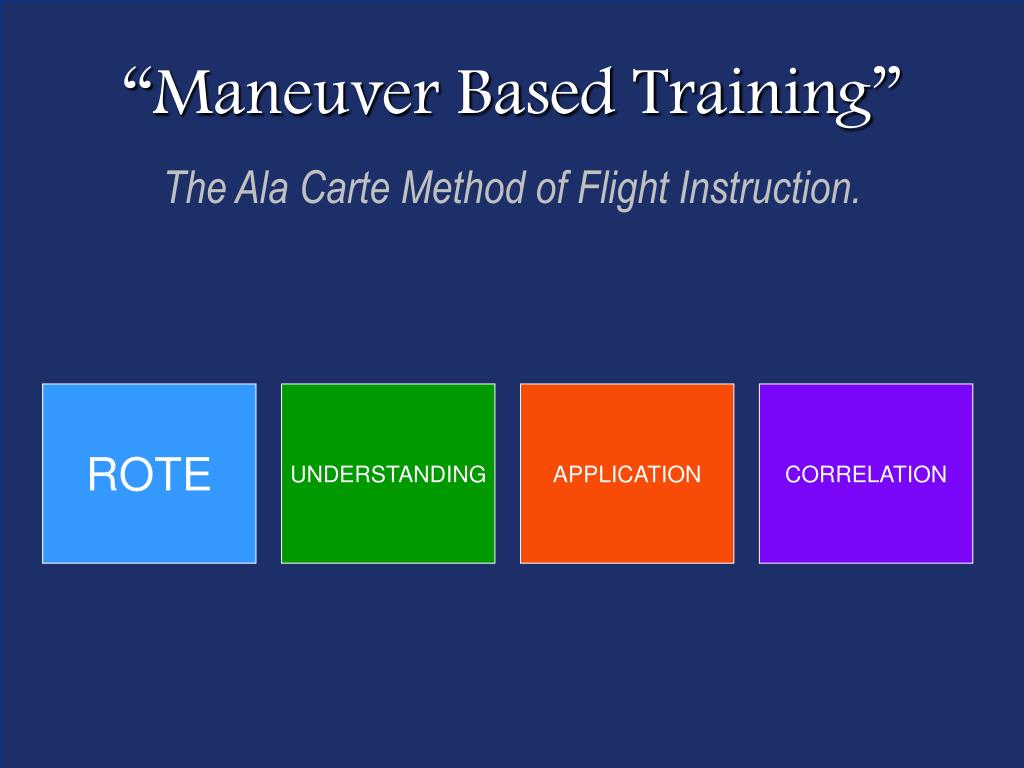 “Maneuver Based Training”

The Ala Carte Method of Flight Instruction.

ROTE

UNDERSTANDING

APPLICATION

CORRELATION